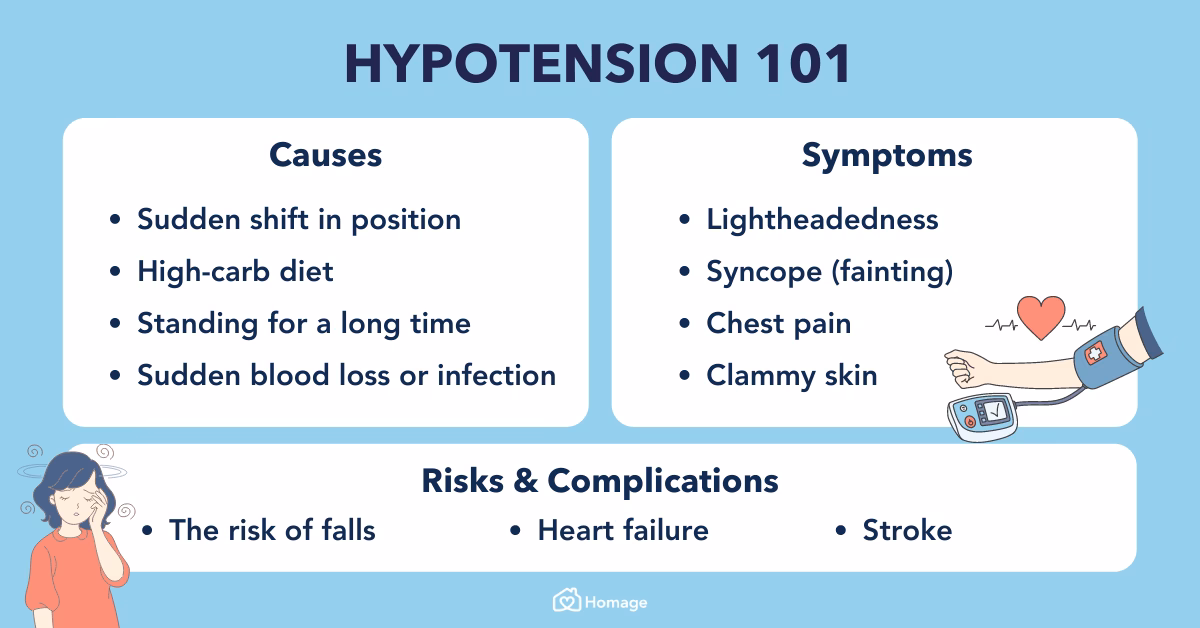 HYPOTENSION 101

Causes

• Sudden shift in position
• High-carb diet
• Standing for a long time
• Sudden blood loss or infection

Symptoms

• Lightheadedness
• Syncope (fainting)
• Chest pain
• Clammy skin

Risks & Complications

• The risk of falls
• Heart failure
• Stroke

Homage